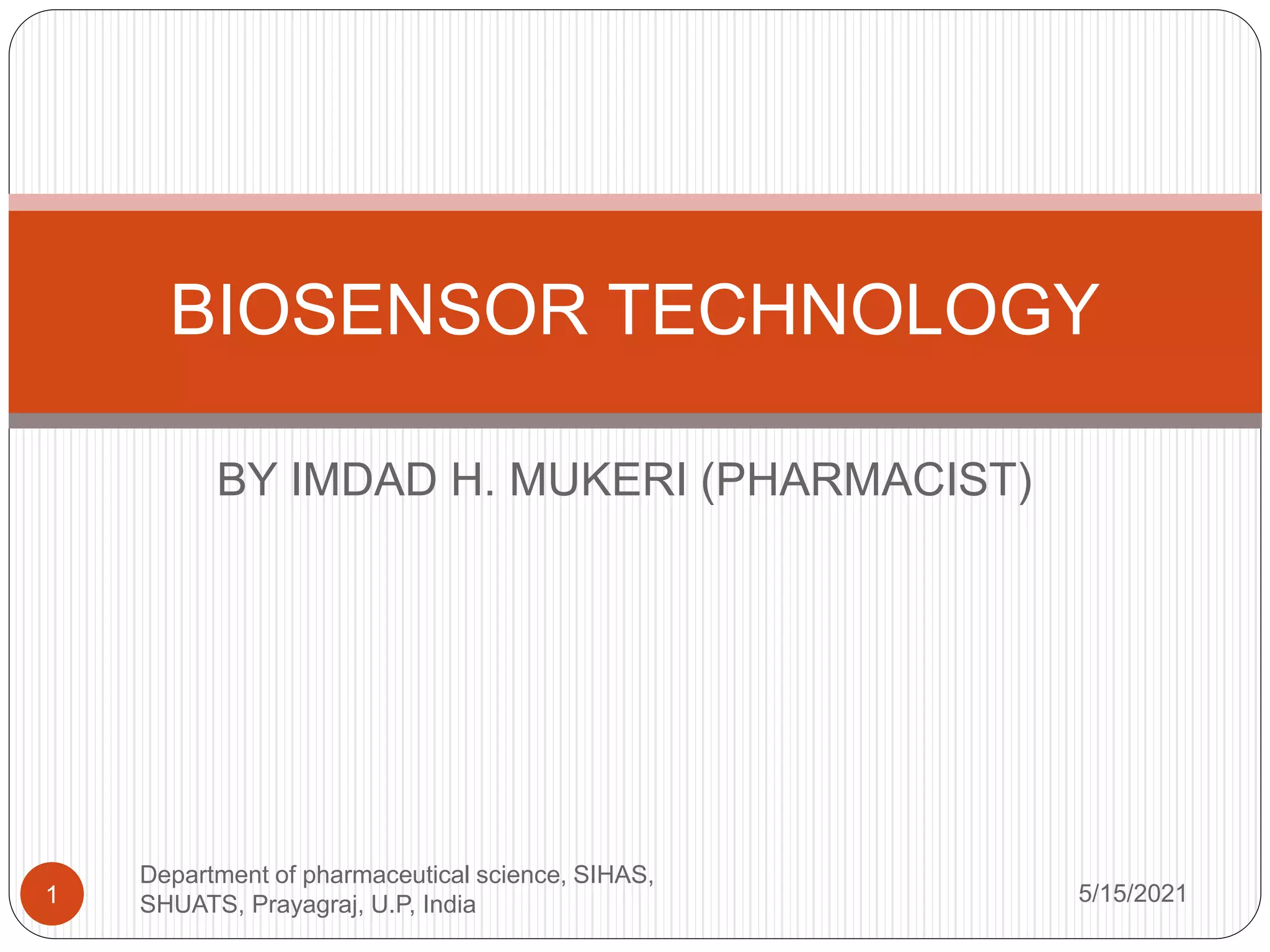 BIOSENSOR TECHNOLOGY

BY IMDAD H. MUKERI (PHARMACIST)

1

Department of pharmaceutical science, SIHAS, SHUATS, Prayagraj, U.P, India

5/15/2021